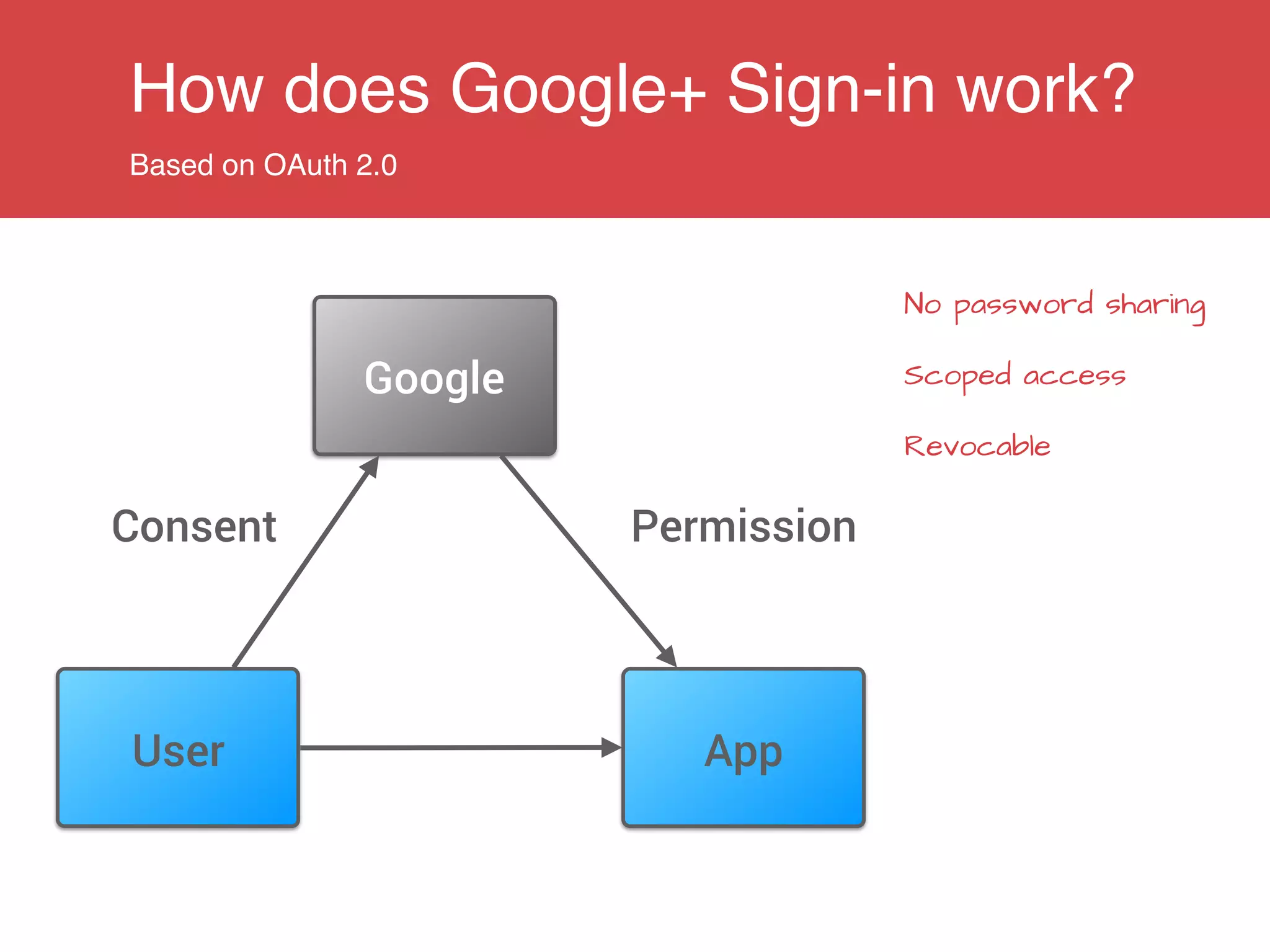 How does Google+ Sign-in work?

Based on OAuth 2.0

Google

Consent

Permission

User

App

No password sharing

Scoped access

Revocable